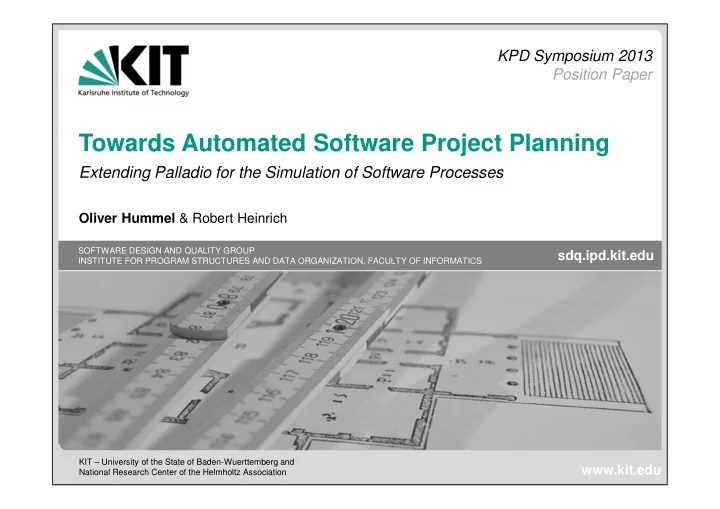 KIT
Karlsruhe Institute of Technology

KPD Symposium 2013
Position Paper

Towards Automated Software Project Planning

Extending Palladio for the Simulation of Software Processes

Oliver Hummel & Robert Heinrich

SOFTWARE DESIGN AND QUALITY GROUP
INSTITUTE FOR PROGRAM STRUCTURES AND DATA ORGANIZATION, FACULTY OF INFORMATICS

sdq.ipd.kit.edu

KIT – University of the State of Baden-Wuerttemberg and National Research Center of the Helmholtz Association

www.kit.edu